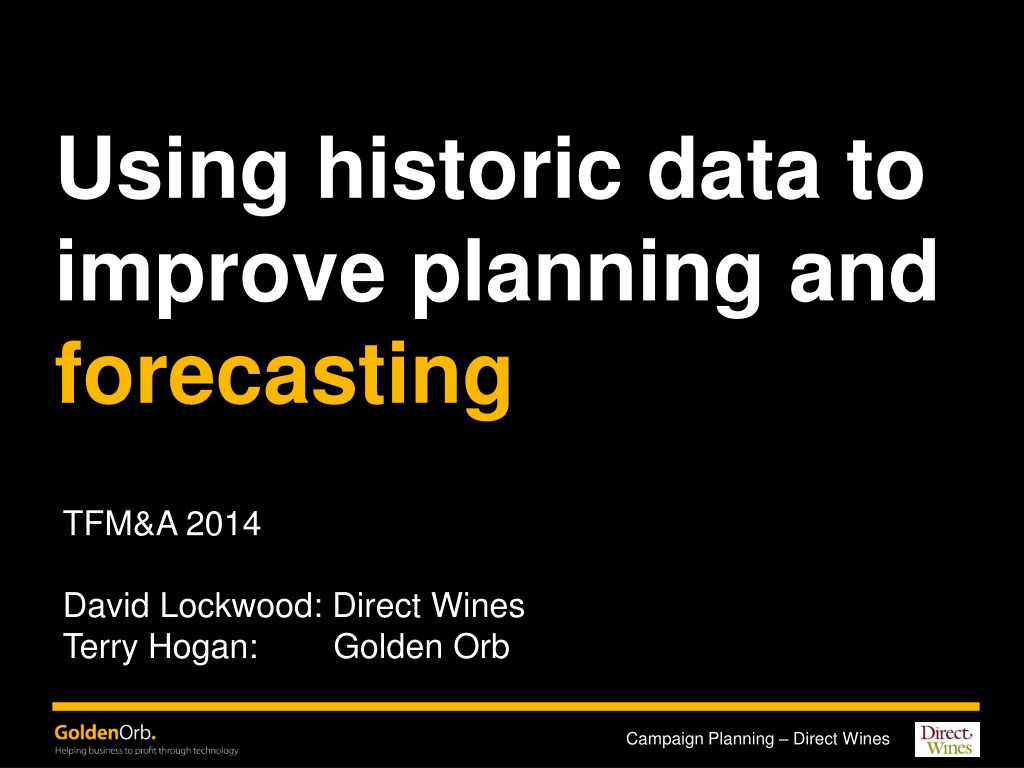 Using historic data to improve planning and forecasting

TFM&A 2014

David Lockwood: Direct Wines
Terry Hogan: Golden Orb

GoldenOrb.
Helping business to profit through technology

Campaign Planning – Direct Wines

Direct Wines